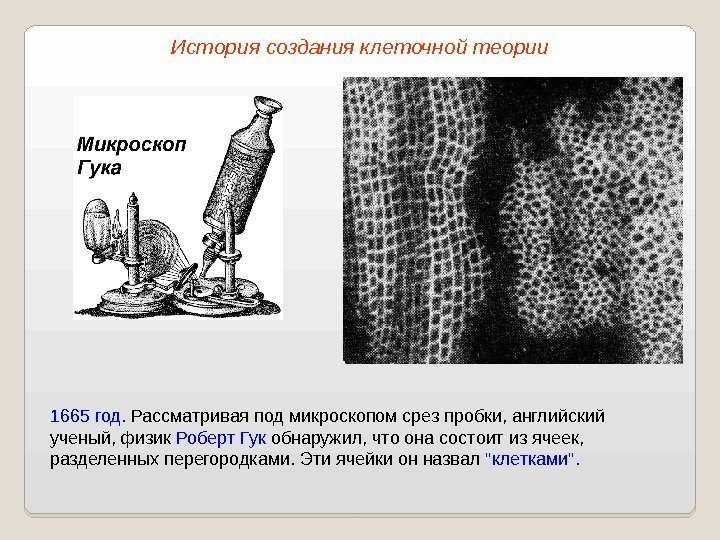 История создания клеточной теории

Микроскоп Гука

1665 год. Рассматривая под микроскопом срез пробки, английский ученый, физик Роберт Гук обнаружил, что она состоит из ячеек, разделенных перегородками. Эти ячейки он назвал "клетками".